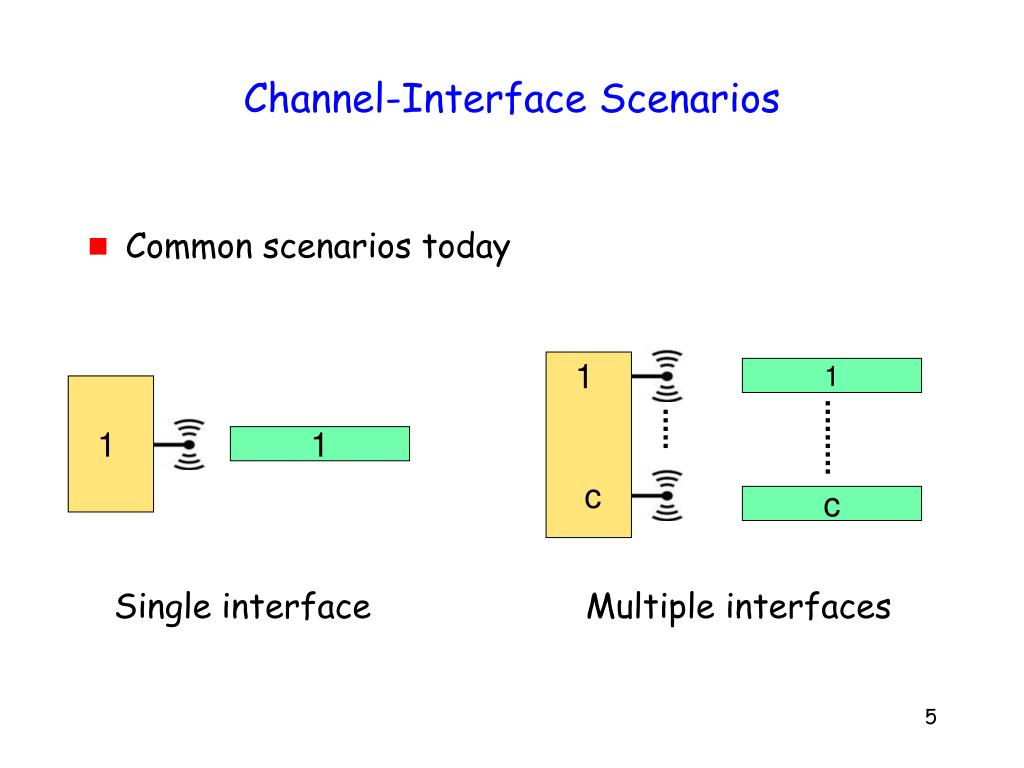 Channel-Interface Scenarios

Common scenarios today

1

1

Single interface

1

c

1

c

Multiple interfaces

5